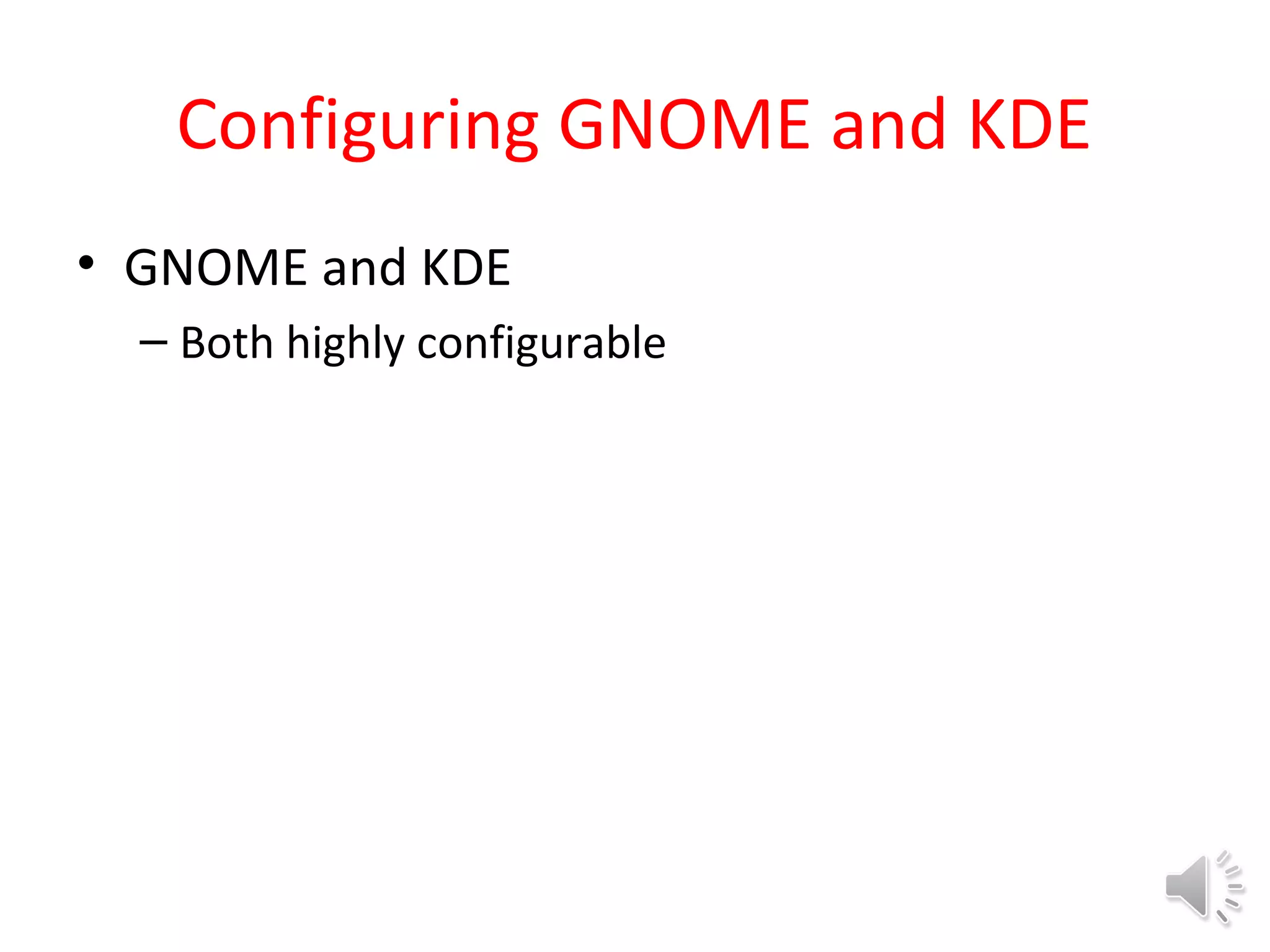 Configuring GNOME and KDE

• GNOME and KDE
  – Both highly configurable